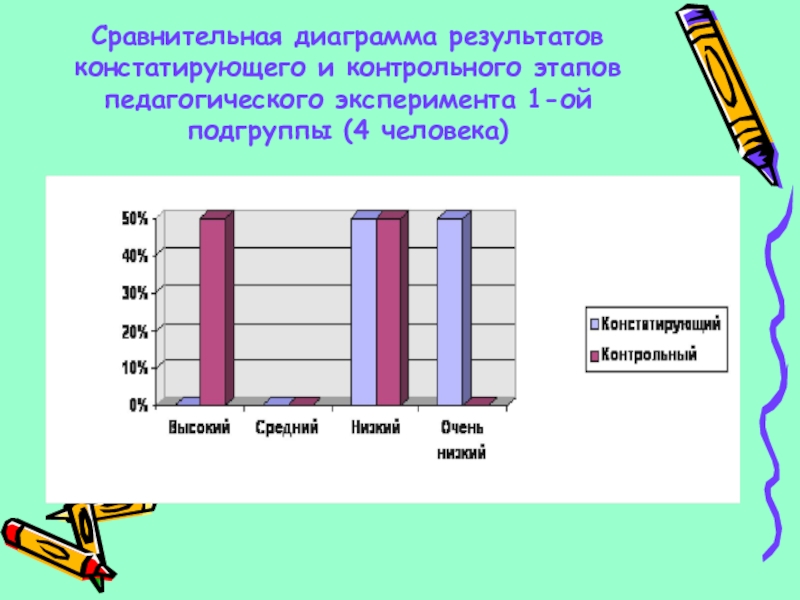 Сравнительная диаграмма результатов констатирующего и контрольного этапов педагогического эксперимента 1-ой подгруппы (4 человека)

50%
40%
30%
20%
10%
0%

Высокий
Средний
Низкий
Очень низкий

Констатирующий
Контрольный